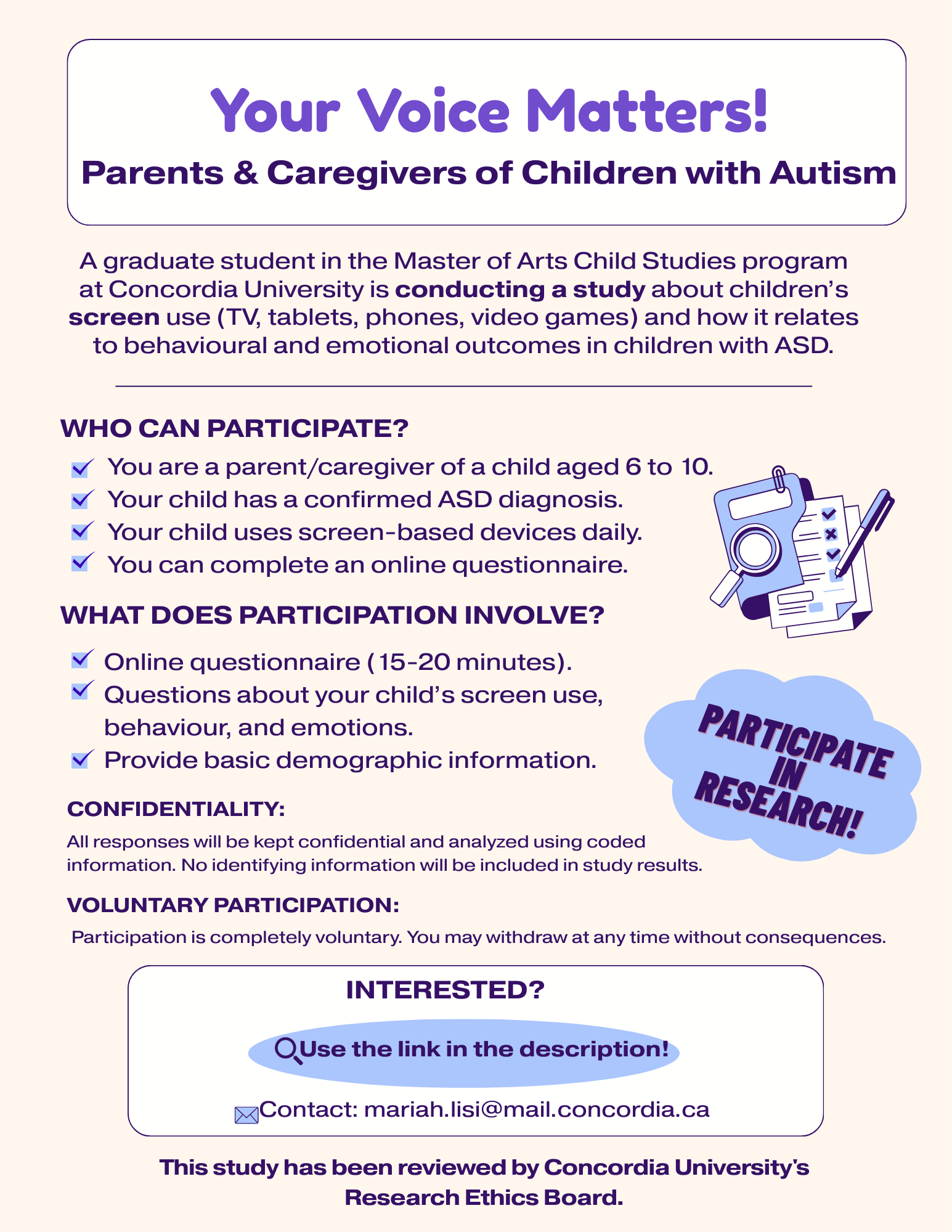 Your Voice Matters!

Parents & Caregivers of Children with Autism

A graduate student in the Master of Arts Child Studies program at Concordia University is conducting a study about children's screen use (TV, tablets, phones, video games) and how it relates to behavioural and emotional outcomes in children with ASD.

WHO CAN PARTICIPATE?

You are a parent/caregiver of a child aged 6 to 10.
Your child has a confirmed ASD diagnosis.
Your child uses screen-based devices daily.
You can complete an online questionnaire.

WHAT DOES PARTICIPATION INVOLVE?

Online questionnaire (15-20 minutes).
Questions about your child's screen use, behaviour, and emotions.
Provide basic demographic information.

PARTICIPATE IN RESEARCH!

CONFIDENTIALITY:
All responses will be kept confidential and analyzed using coded information. No identifying information will be included in study results.

VOLUNTARY PARTICIPATION:
Participation is completely voluntary. You may withdraw at any time without consequences.

INTERESTED?

Use the link in the description!

Contact: mariah.lisi@mail.concordia.ca

This study has been reviewed by Concordia University's Research Ethics Board.